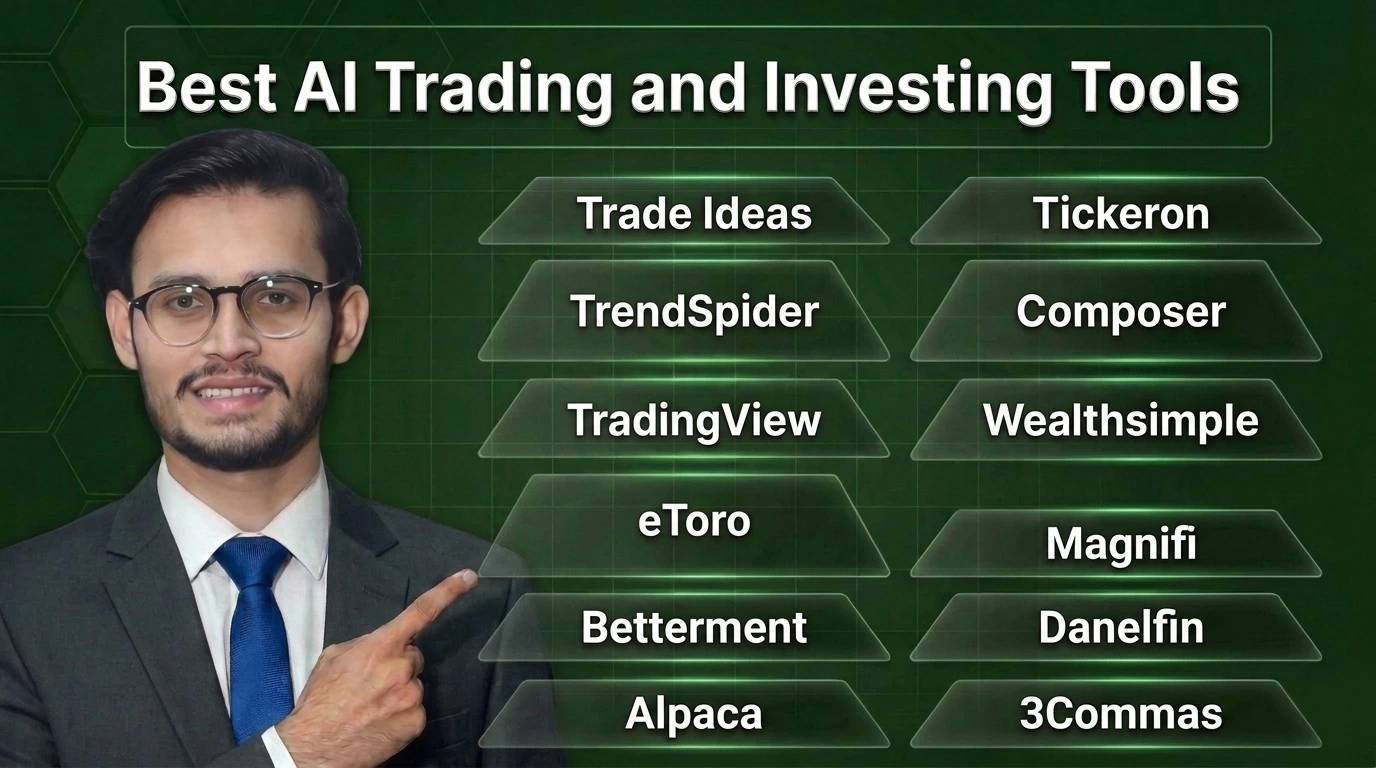 Best AI Trading and Investing Tools

Trade Ideas

TrendSpider

TradingView

eToro

Betterment

Alpaca

Tickeron

Composer

Wealthsimple

Magnifi

Danelfin

3Commas